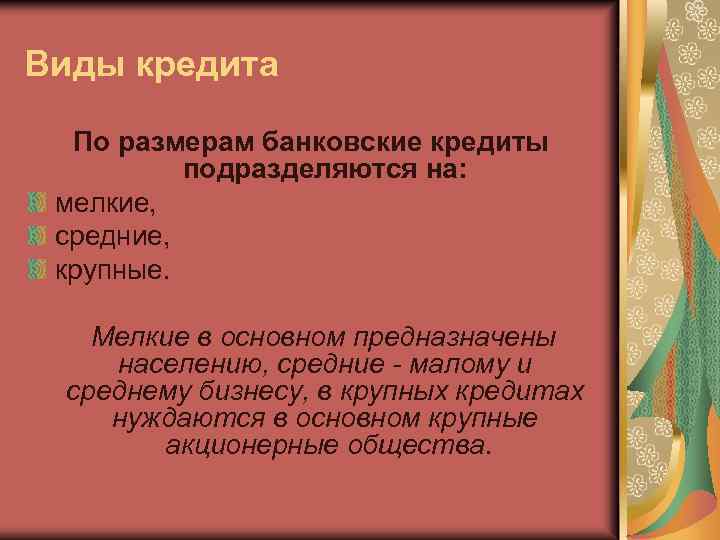 Виды кредита

По размерам банковские кредиты подразделяются на:

мелкие,
средние,
крупные.

Мелкие в основном предназначены населению, средние - малому и среднему бизнесу, в крупных кредитах нуждаются в основном крупные акционерные общества.